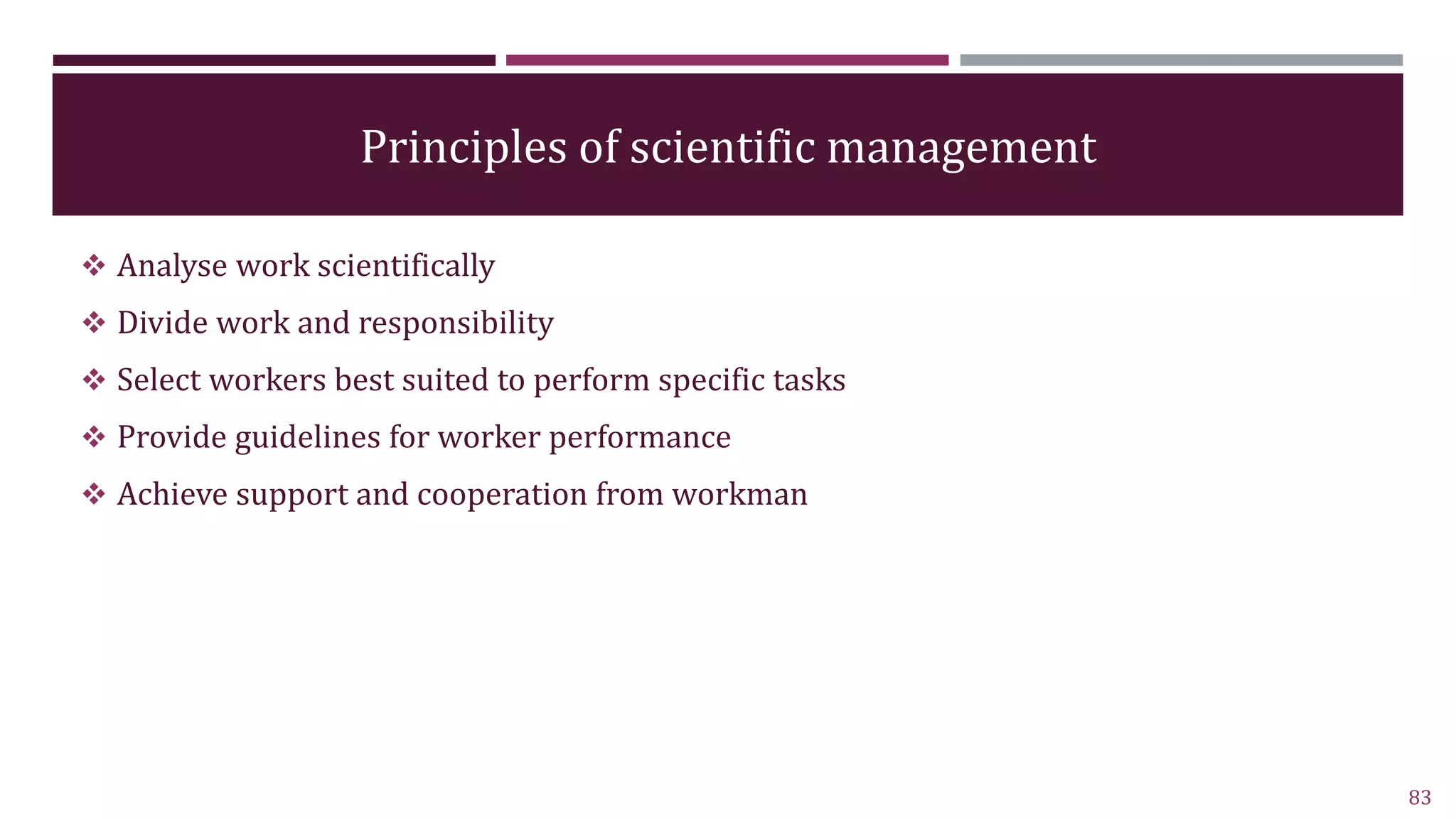 Principles of scientific management

❖ Analyse work scientifically
❖ Divide work and responsibility
❖ Select workers best suited to perform specific tasks
❖ Provide guidelines for worker performance
❖ Achieve support and cooperation from workman

83